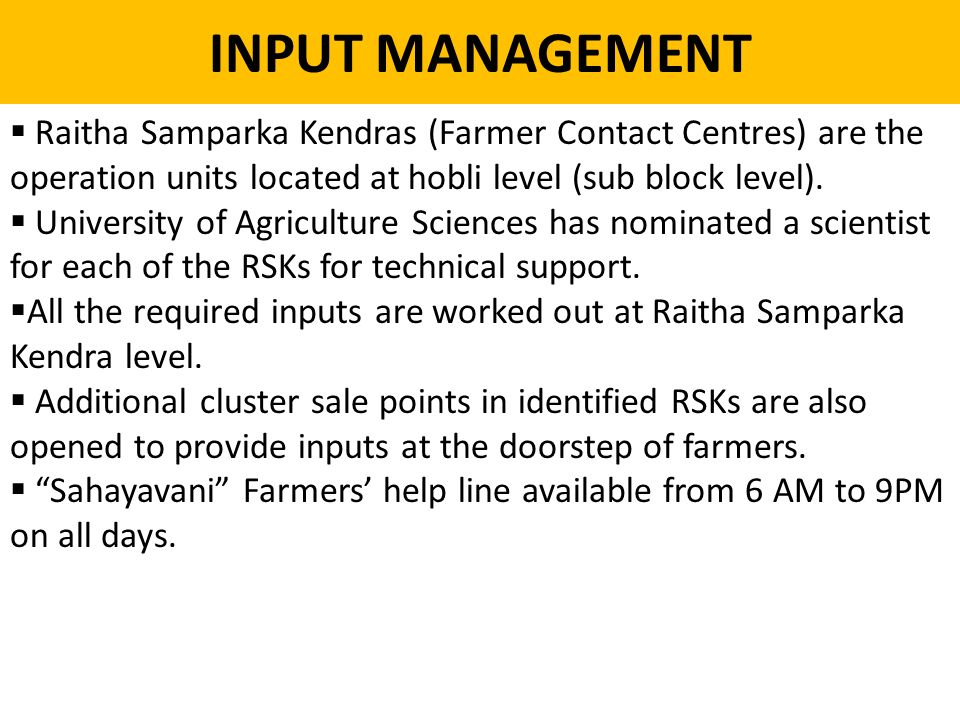 INPUT MANAGEMENT

▪ Raitha Samparka Kendras (Farmer Contact Centres) are the operation units located at hobli level (sub block level).
▪ University of Agriculture Sciences has nominated a scientist for each of the RSKs for technical support.
▪All the required inputs are worked out at Raitha Samparka Kendra level.
▪ Additional cluster sale points in identified RSKs are also opened to provide inputs at the doorstep of farmers.
▪ “Sahayavani” Farmers’ help line available from 6 AM to 9PM on all days.